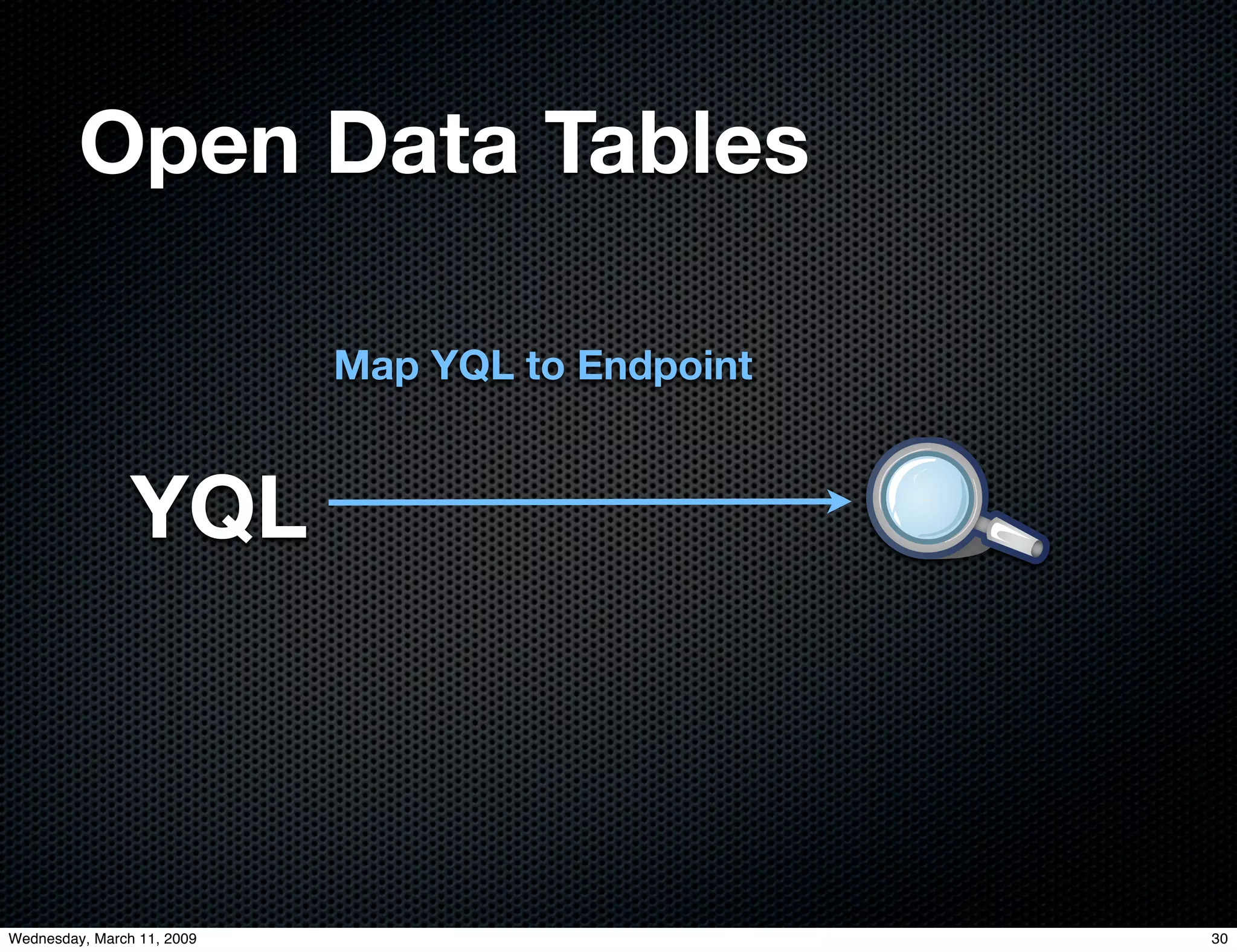 Open Data Tables

Map YQL to Endpoint

YQL

Wednesday, March 11, 2009

30